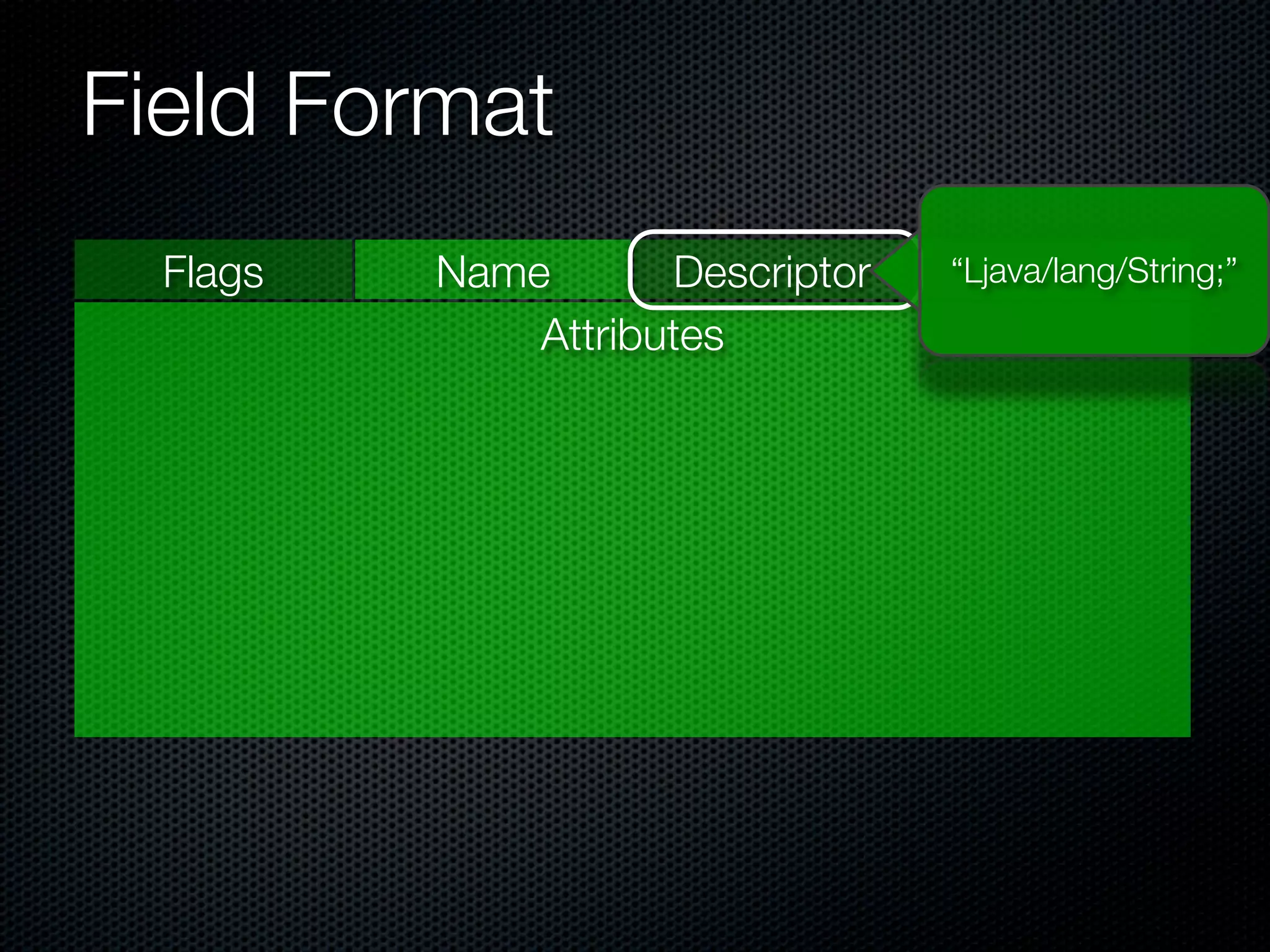 Field Format

Flags

Name

Descriptor

“Ljava/lang/String;”

Attributes